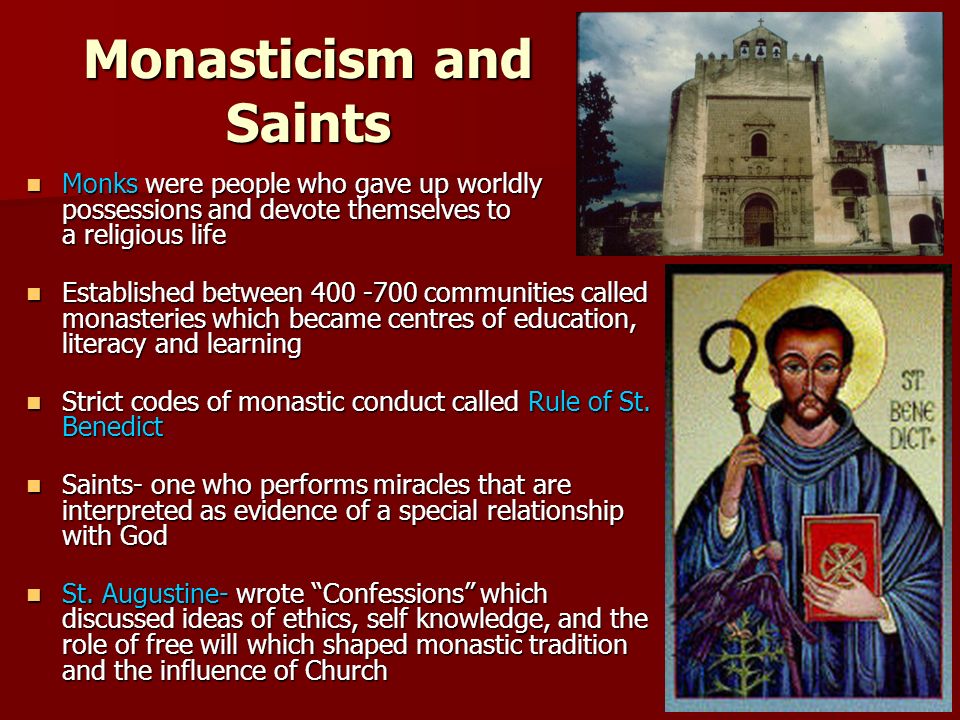 Monasticism and Saints

Monks were people who gave up worldly possessions and devote themselves to a religious life

Established between 400 -700 communities called monasteries which became centres of education, literacy and learning

Strict codes of monastic conduct called Rule of St. Benedict

Saints- one who performs miracles that are interpreted as evidence of a special relationship with God

St. Augustine- wrote “Confessions” which discussed ideas of ethics, self knowledge, and the role of free will which shaped monastic tradition and the influence of Church

ST. BENE DICT+